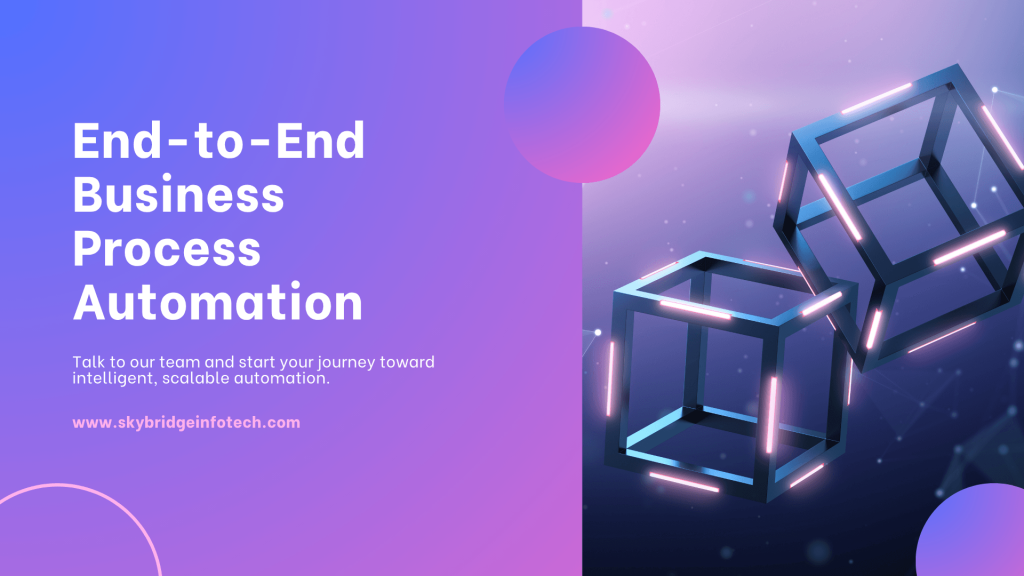 End-to-End Business Process Automation

Talk to our team and start your journey toward intelligent, scalable automation.

www.skybridgeinfotech.com